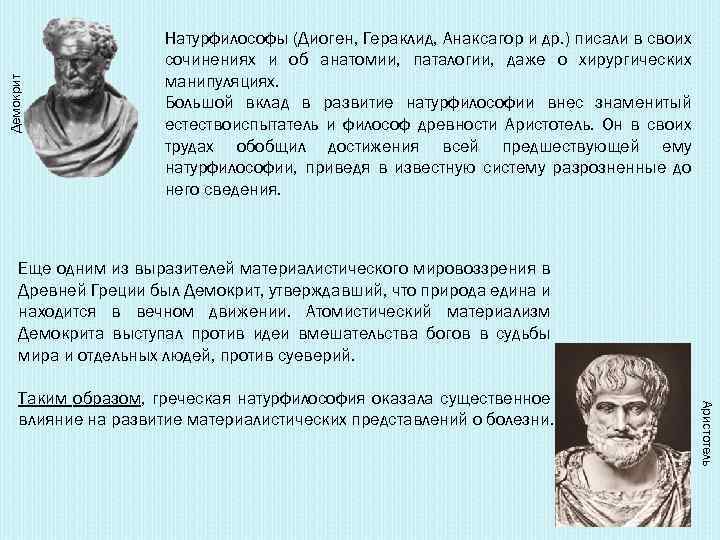 Демокрит

Натурфилософы (Диоген, Гераклид, Анаксагор и др.) писали в своих сочинениях и об анатомии, паталогии, даже о хирургических манипуляциях.
Большой вклад в развитие натурфилософии внес знаменитый естествоиспытатель и философ древности Аристотель. Он в своих трудах обобщил достижения всей предшествующей ему натурфилософии, приведя в известную систему разрозненные до него сведения.

Еще одним из выразителей материалистического мировоззрения в Древней Греции был Демокрит, утверждавший, что природа едина и находится в вечном движении. Атомистический материализм Демокрита выступал против идеи вмешательства богов в судьбы мира и отдельных людей, против суеверий.

Таким образом, греческая натурфилософия оказала существенное влияние на развитие материалистических представлений о болезни.

Аристотель